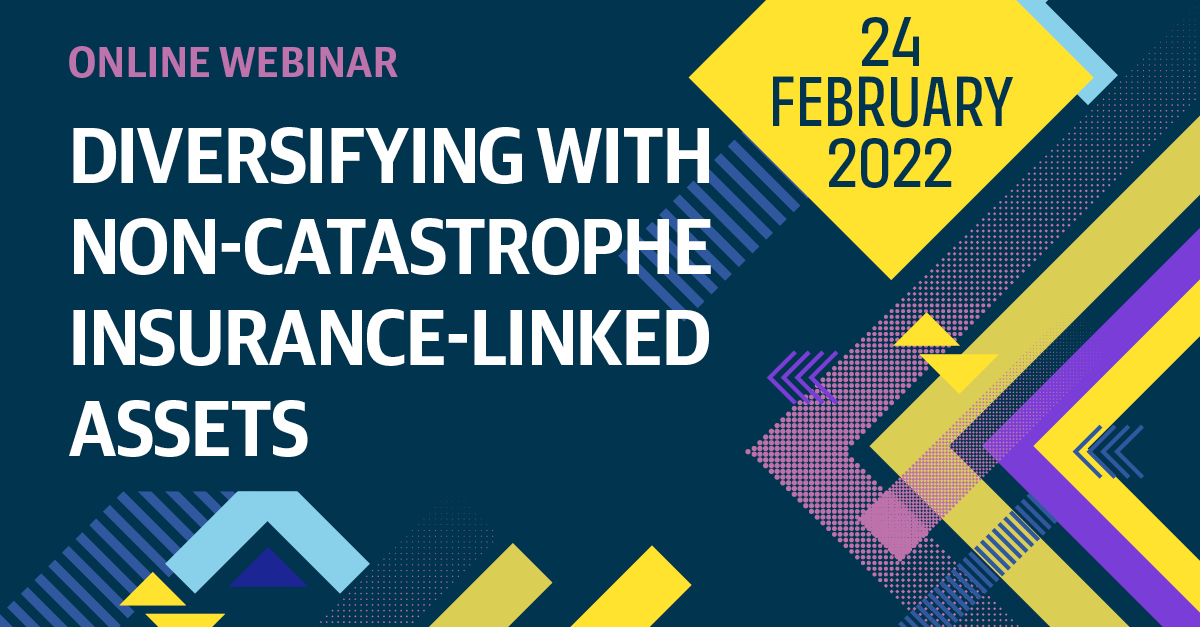 ONLINE WEBINAR

DIVERSIFYING WITH NON-CATASTROPHE INSURANCE-LINKED ASSETS

24 FEBRUARY 2022